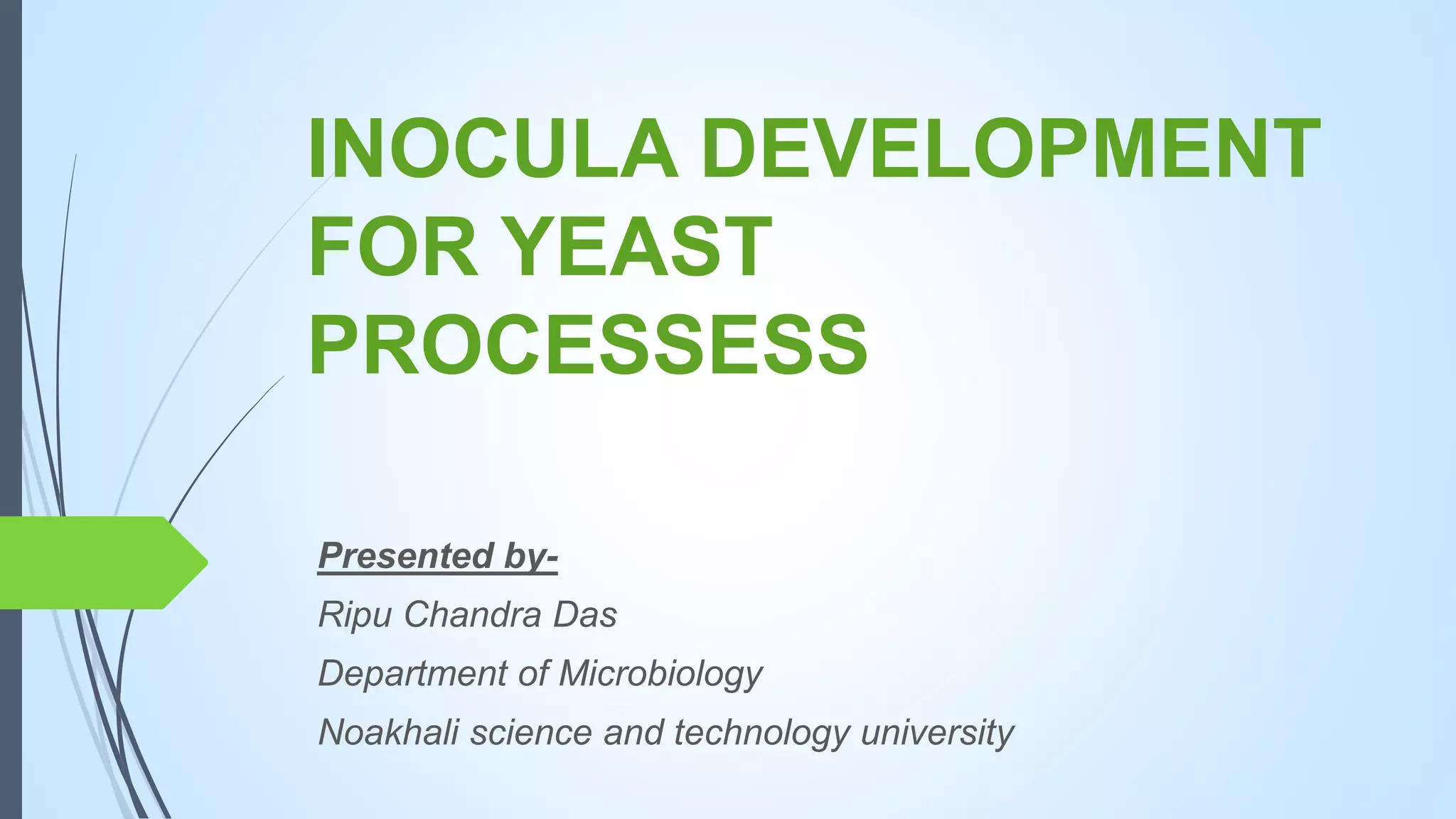 INOCULA DEVELOPMENT FOR YEAST PROCESSESS

Presented by-

Ripu Chandra Das

Department of Microbiology

Noakhali science and technology university